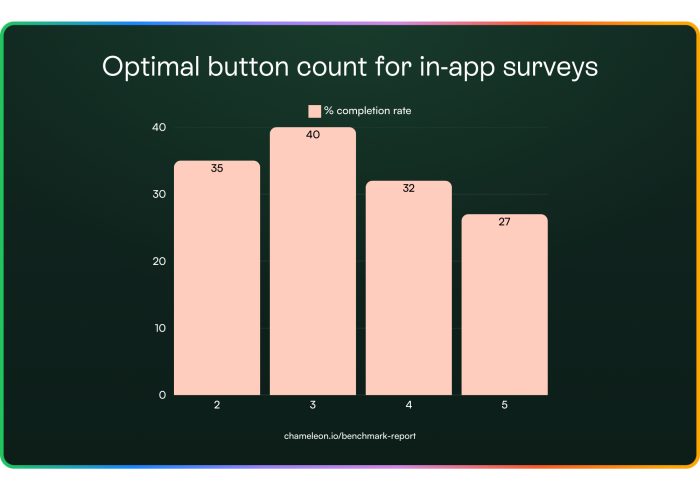 Optimal button count for in-app surveys

% completion rate

40
30
20
10
0

35
40
32
27

2
3
4
5

chameleon.io/benchmark-report